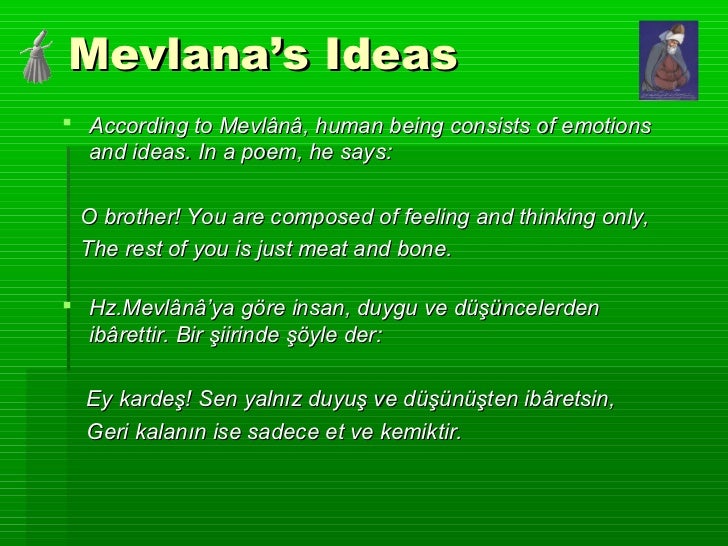 Mevlana's Ideas

According to Mevlânâ, human being consists of emotions and ideas. In a poem, he says:

O brother! You are composed of feeling and thinking only,
The rest of you is just meat and bone.

Hz.Mevlânâ'ya göre insan, duygu ve düşüncelerden ibârettir. Bir şiirinde şöyle der:

Ey kardeş! Sen yalnız duyuş ve düşünüşten ibâretsin,
Geri kalanın ise sadece et ve kemiktir.